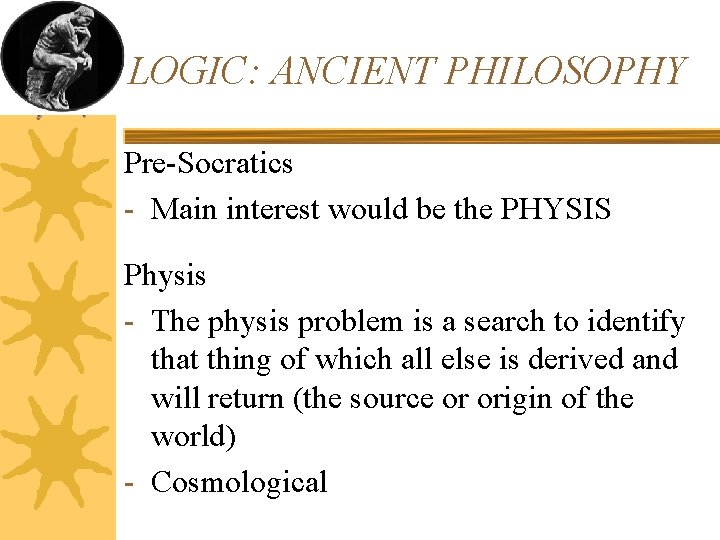 LOGIC: ANCIENT PHILOSOPHY

Pre-Socratics

- Main interest would be the PHYSIS

Physis

- The physis problem is a search to identify that thing of which all else is derived and will return (the source or origin of the world)

- Cosmological